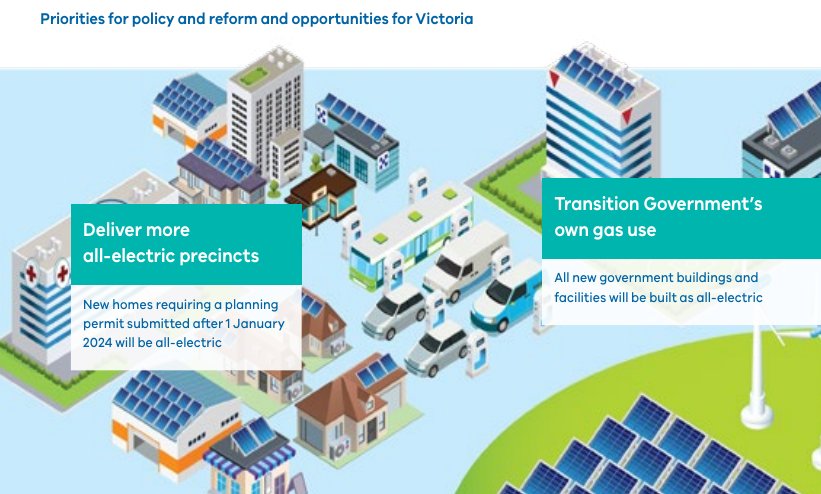 Priorities for policy and reform and opportunities for Victoria

Deliver more all-electric precincts

New homes requiring a planning permit submitted after 1 January 2024 will be all-electric

Transition Government's own gas use

All new government buildings and facilities will be built as all-electric